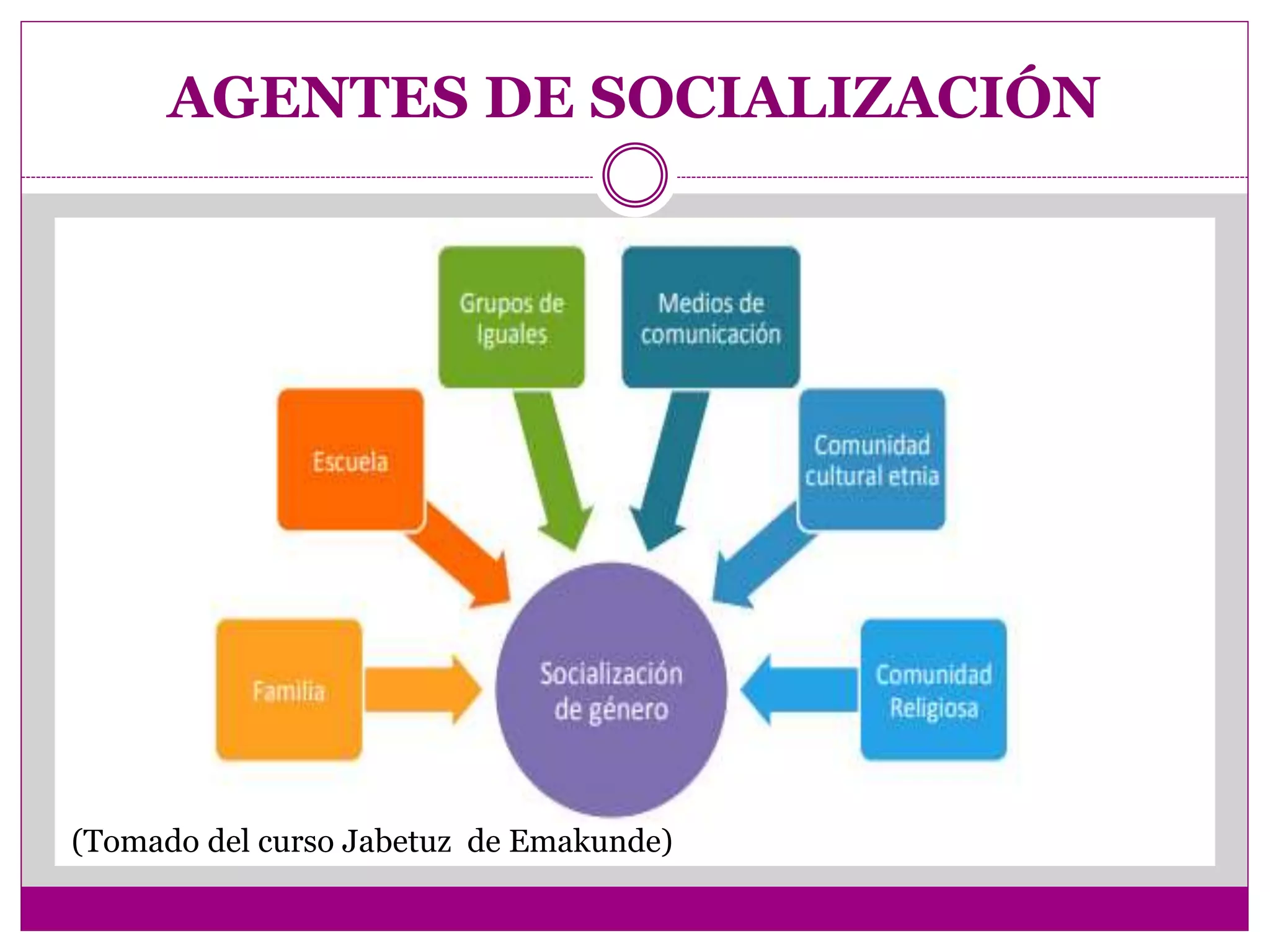 AGENTES DE SOCIALIZACIÓN

Grupos de Iguales

Medios de comunicación

Escuela

Comunidad cultural etnia

Familia

Socialización de género

Comunidad Religiosa

(Tomado del curso Jabetuz de Emakunde)